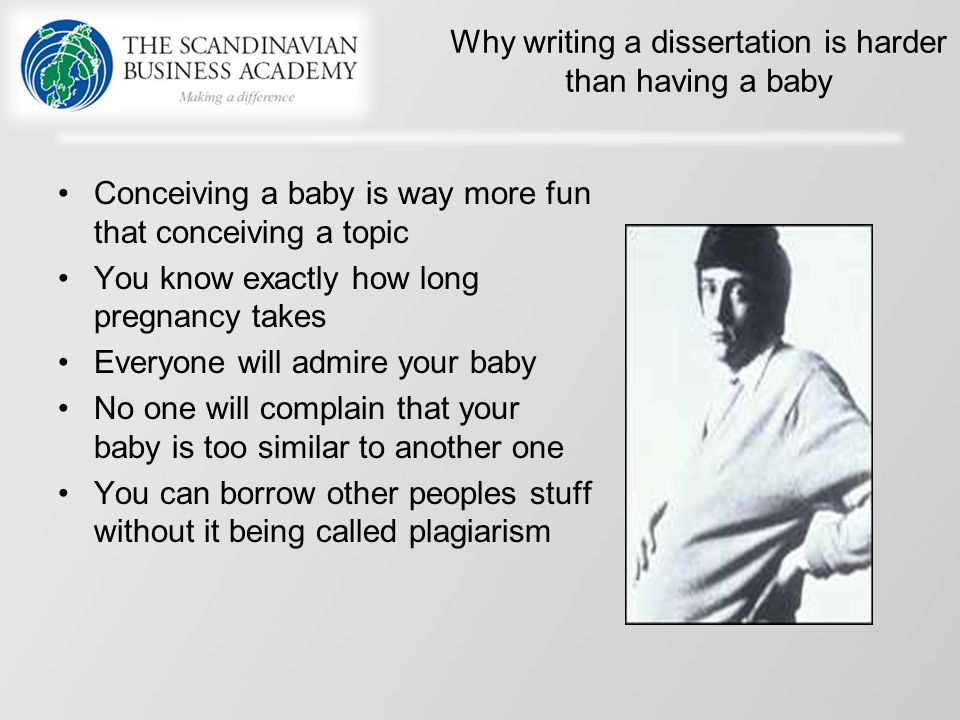 THE SCANDINAVIAN BUSINESS ACADEMY
Making a difference

Why writing a dissertation is harder than having a baby

• Conceiving a baby is way more fun that conceiving a topic
• You know exactly how long pregnancy takes
• Everyone will admire your baby
• No one will complain that your baby is too similar to another one
• You can borrow other peoples stuff without it being called plagiarism